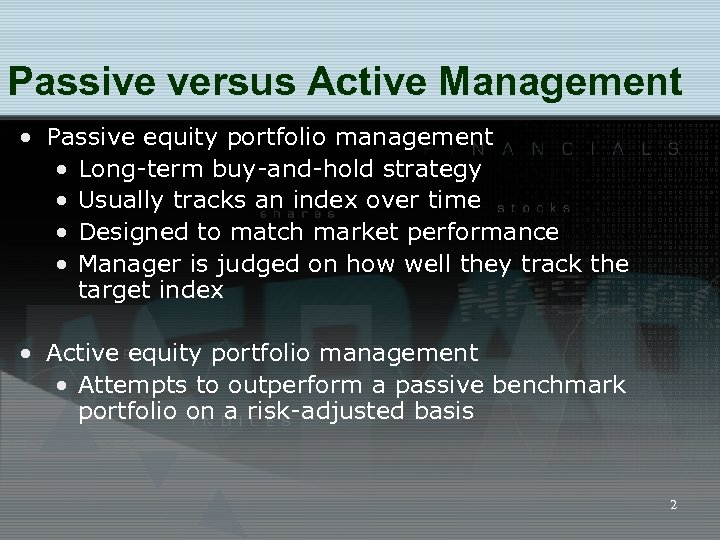 Passive versus Active Management

• Passive equity portfolio management
  • Long-term buy-and-hold strategy
  • Usually tracks an index over time
  • Designed to match market performance
  • Manager is judged on how well they track the target index

• Active equity portfolio management
  • Attempts to outperform a passive benchmark portfolio on a risk-adjusted basis

FINANCIALS

shares

stocks

2